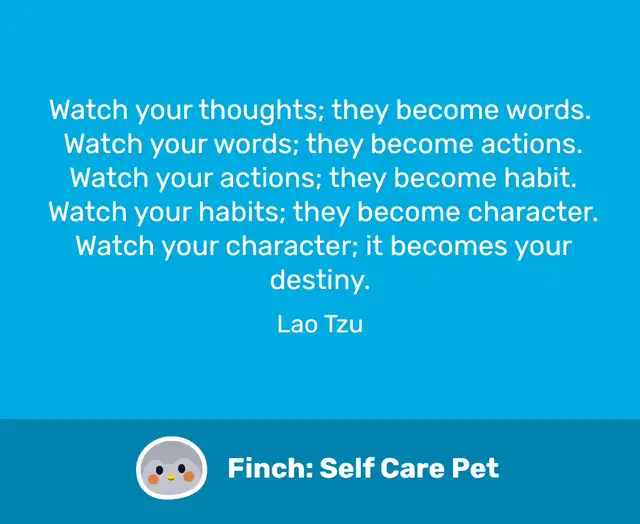 Watch your thoughts; they become words. Watch your words; they become actions. Watch your actions; they become habit. Watch your habits; they become character. Watch your character; it becomes your destiny.

Lao Tzu

Finch: Self Care Pet